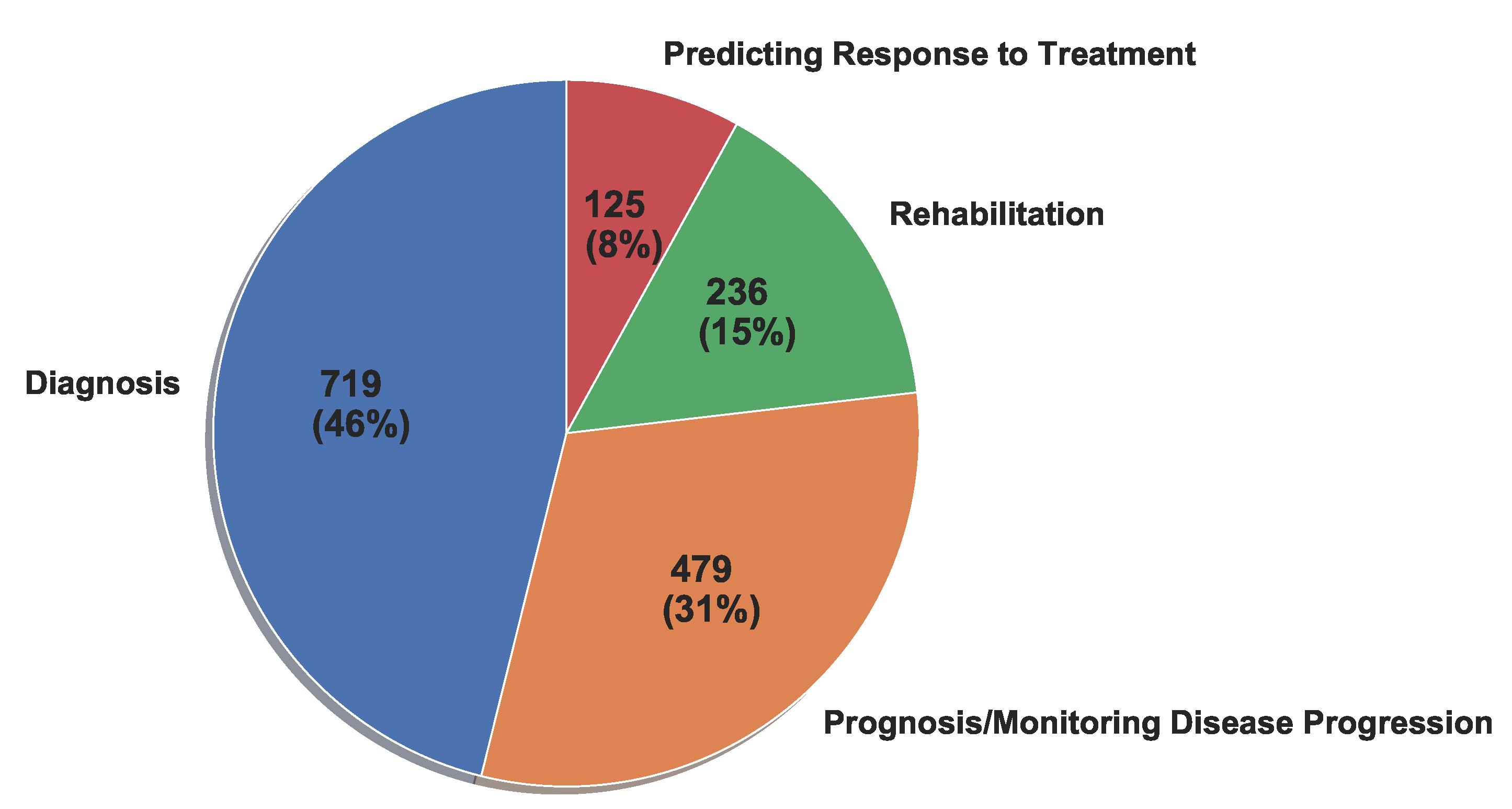 Predicting Response to Treatment

125
(8%)

Rehabilitation

236
(15%)

Diagnosis

719
(46%)

479
(31%)

Prognosis/Monitoring Disease Progression